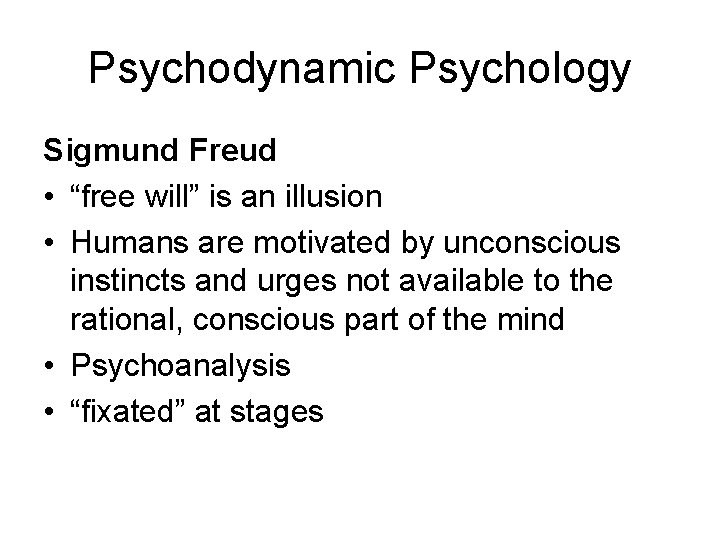 Psychodynamic Psychology

Sigmund Freud

• “free will” is an illusion
• Humans are motivated by unconscious instincts and urges not available to the rational, conscious part of the mind
• Psychoanalysis
• “fixated” at stages